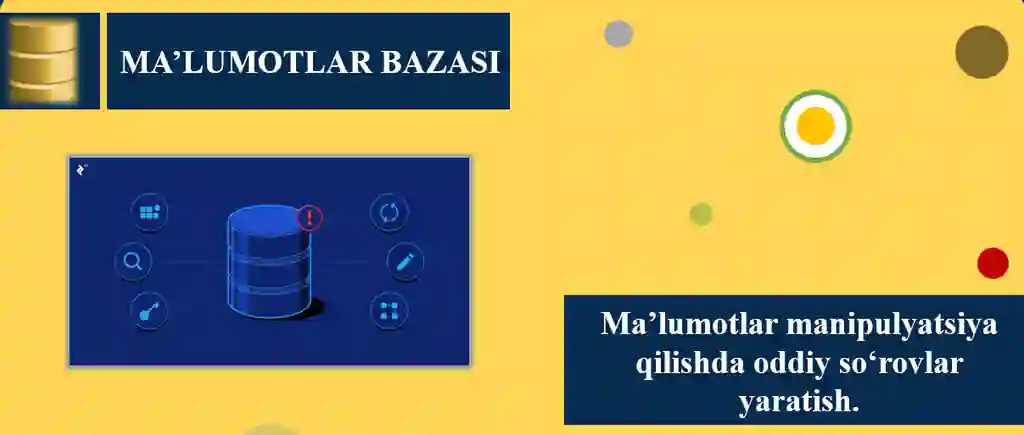 MA’LUMOTLAR BAZASI

Ma’lumotlar manipulyatsiya qilishda oddiy so‘rovlar yaratish.